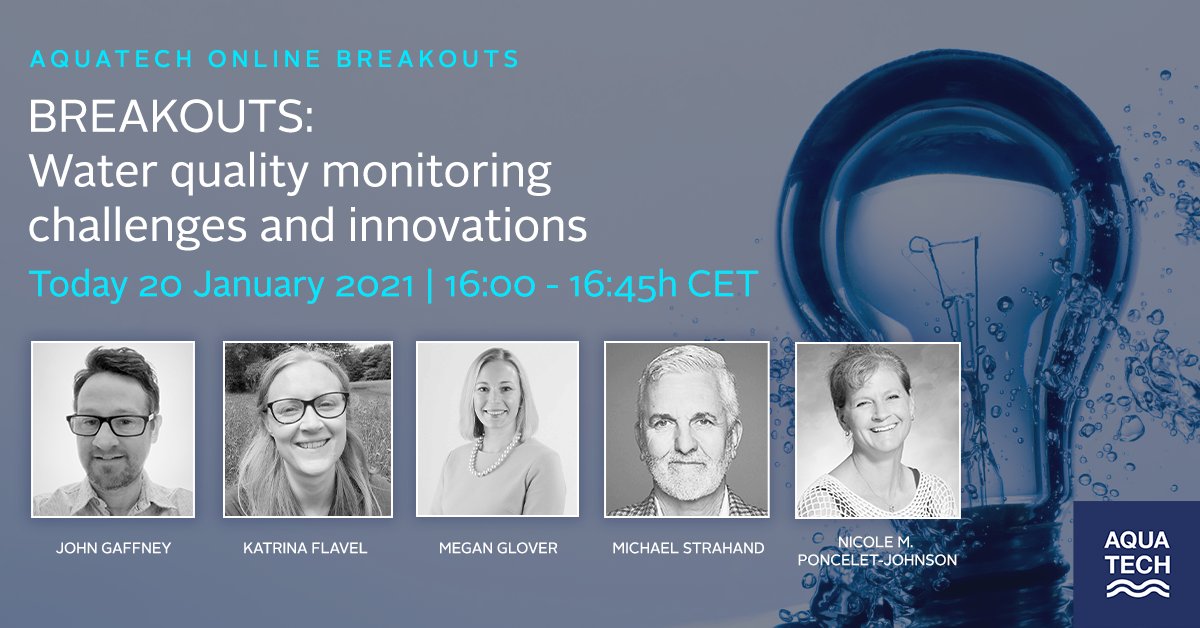 AQUATECH ONLINE BREAKOUTS

BREAKOUTS:
Water quality monitoring challenges and innovations

Today 20 January 2021 | 16:00 - 16:45h CET

JOHN GAFFNEY

KATRINA FLAVEL

MEGAN GLOVER

MICHAEL STRAHAND

NICOLE M. PONCELET-JOHNSON

AQUA TECH